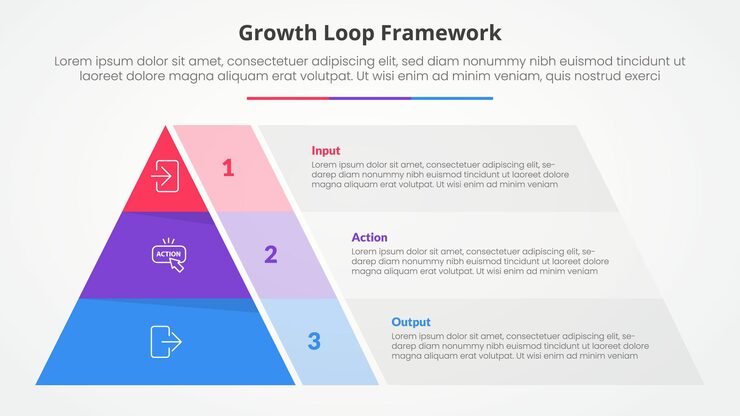 Growth Loop Framework

Lorem ipsum dolor sit amet, consectetuer adipiscing elit, sed diam nonummy nibh euismod tincidunt ut laoreet dolore magna aliquam erat volutpat. Ut wisi enim ad minim veniam, quis nostrud exerci

1

Input

Lorem ipsum dolor sit amet, consectetuer adipiscing elit, sedarep diam nonummy nibh euismod tincidunt ut laoreet dolore magna aliquam erat volutpat. Ut wisi enim ad minim veniam

ACTION

2

Action

Lorem ipsum dolor sit amet, consectetuer adipiscing elit, sedarep diam nonummy nibh euismod tincidunt ut laoreet dolore magna aliquam erat volutpat. Ut wisi enim ad minim veniam

3

Output

Lorem ipsum dolor sit amet, consectetuer adipiscing elit, sedarep diam nonummy nibh euismod tincidunt ut laoreet dolore magna aliquam erat volutpat. Ut wisi enim ad minim veniam